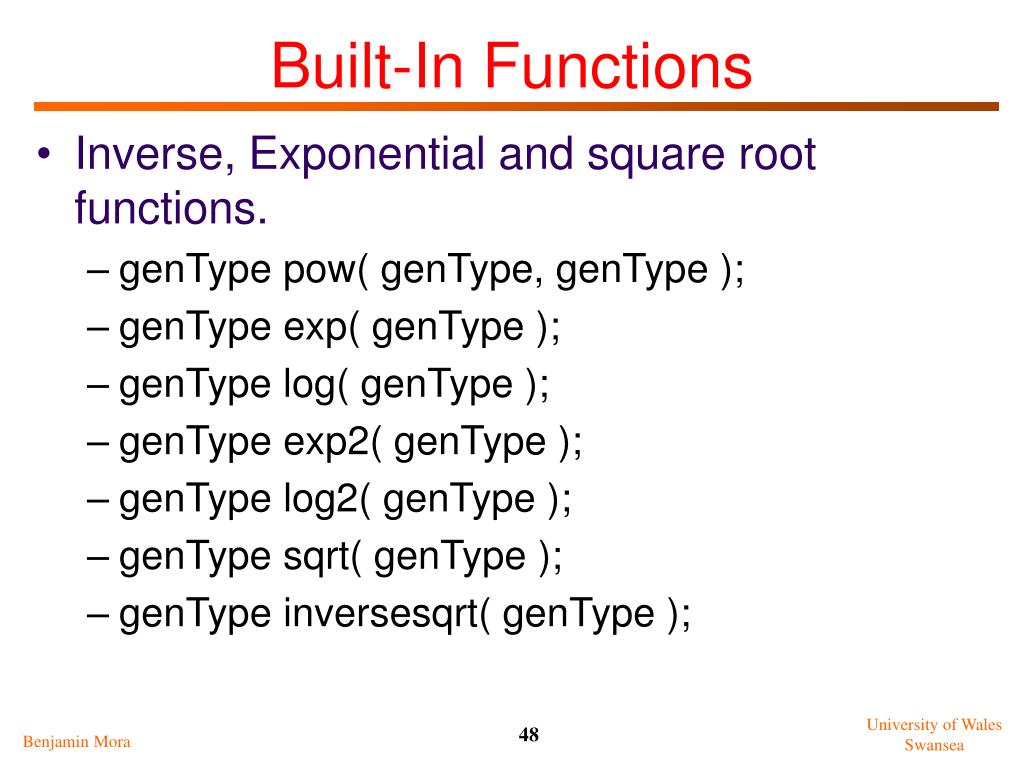 Built-In Functions

• Inverse, Exponential and square root functions.
– genType pow( genType, genType );
– genType exp( genType );
– genType log( genType );
– genType exp2( genType );
– genType log2( genType );
– genType sqrt( genType );
– genType inversesqrt( genType );

Benjamin Mora

48

University of Wales
Swansea